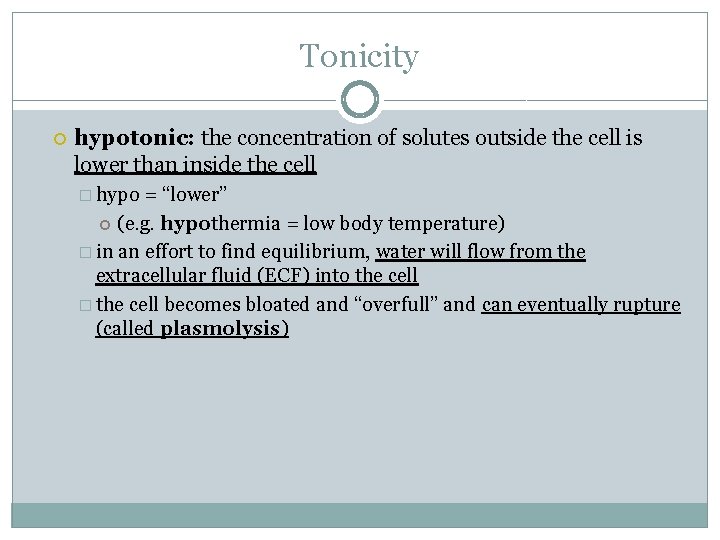 Tonicity

hypotonic: the concentration of solutes outside the cell is lower than inside the cell

hypo = “lower”

(e.g. hypothermia = low body temperature)

in an effort to find equilibrium, water will flow from the extracellular fluid (ECF) into the cell

the cell becomes bloated and “overfull” and can eventually rupture (called plasmolysis)